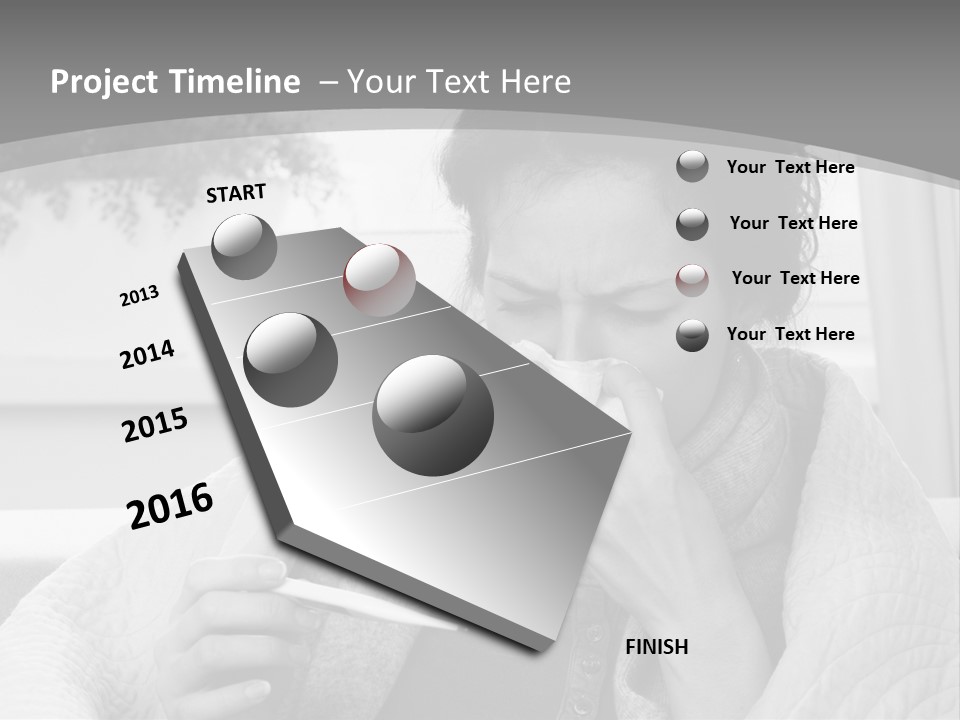 Project Timeline – Your Text Here

START

2013

2014

2015

2016

FINISH

Your Text Here

Your Text Here

Your Text Here

Your Text Here